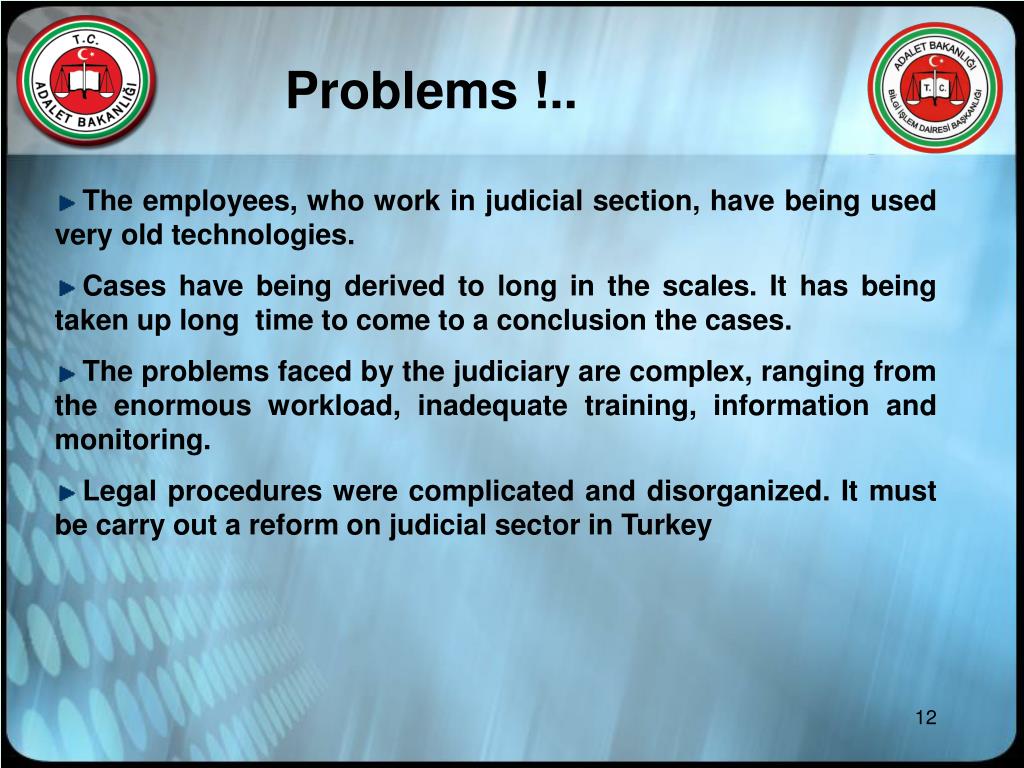 T.C.
ADALET BAKANLIĞI

Problems !..

ADALET BAKANLIĞI
T.C.
BİLGİ İŞLEM DAİRESİ BAŞKANLIĞI

The employees, who work in judicial section, have being used very old technologies.

Cases have being derived to long in the scales. It has being taken up long time to come to a conclusion the cases.

The problems faced by the judiciary are complex, ranging from the enormous workload, inadequate training, information and monitoring.

Legal procedures were complicated and disorganized. It must be carry out a reform on judicial sector in Turkey

12